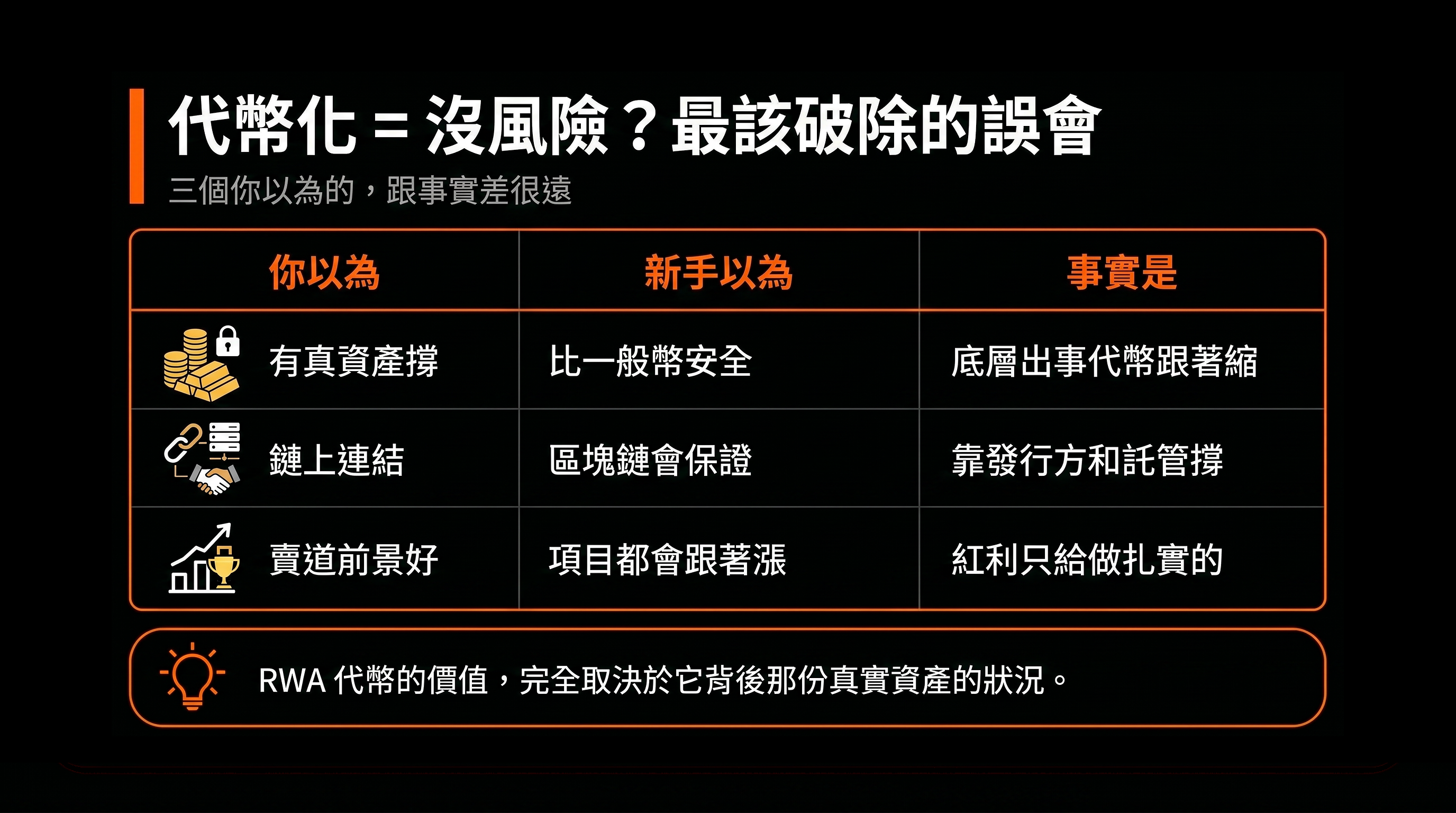 代幣化 = 沒風險？最該破除的誤會

三個你以為的，跟事實差很遠

| 你以為 | 新手以為 | 事實是 |
|---|---|---|
| 有真資產撐 | 比一般幣安全 | 底層出事代幣跟著縮 |
| 鏈上連結 | 區塊鏈會保證 | 靠發行方和託管撐 |
| 賣道前景好 | 項目都會跟著漲 | 紅利只給做扎實的 |

RWA 代幣的價值，完全取決於它背後那份真實資產的狀況。